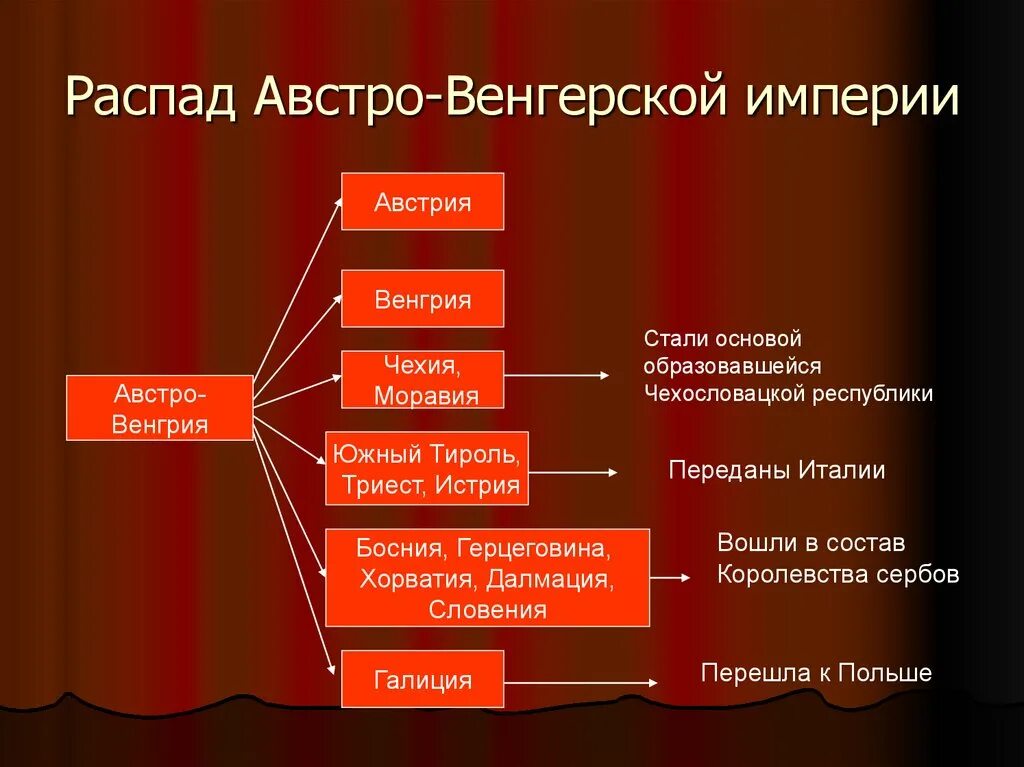 Распад Австро-Венгерской империи

Австро-Венгрия

Австрия

Венгрия

Чехия, Моравия

Стали основой образовавшейся Чехословацкой республики

Южный Тироль, Триест, Истрия

Переданы Италии

Босния, Герцеговина, Хорватия, Далмация, Словения

Вошли в состав Королевства сербов

Галиция

Перешла к Польше